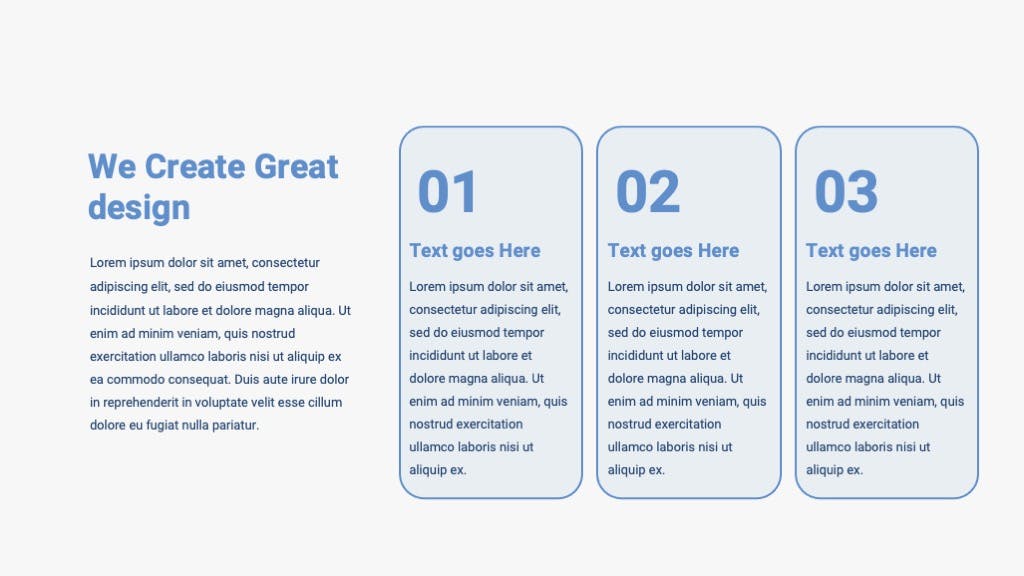 We Create Great design

Lorem ipsum dolor sit amet, consectetur adipiscing elit, sed do eiusmod tempor incididunt ut labore et dolore magna aliqua. Ut enim ad minim veniam, quis nostrud exercitation ullamco laboris nisi ut aliquip ex ea commodo consequat. Duis aute irure dolor in reprehenderit in voluptate velit esse cillum dolore eu fugiat nulla pariatur.

01

Text goes Here

Lorem ipsum dolor sit amet, consectetur adipiscing elit, sed do eiusmod tempor incididunt ut labore et dolore magna aliqua. Ut enim ad minim veniam, quis nostrud exercitation ullamco laboris nisi ut aliquip ex.

02

Text goes Here

Lorem ipsum dolor sit amet, consectetur adipiscing elit, sed do eiusmod tempor incididunt ut labore et dolore magna aliqua. Ut enim ad minim veniam, quis nostrud exercitation ullamco laboris nisi ut aliquip ex.

03

Text goes Here

Lorem ipsum dolor sit amet, consectetur adipiscing elit, sed do eiusmod tempor incididunt ut labore et dolore magna aliqua. Ut enim ad minim veniam, quis nostrud exercitation ullamco laboris nisi ut aliquip ex.